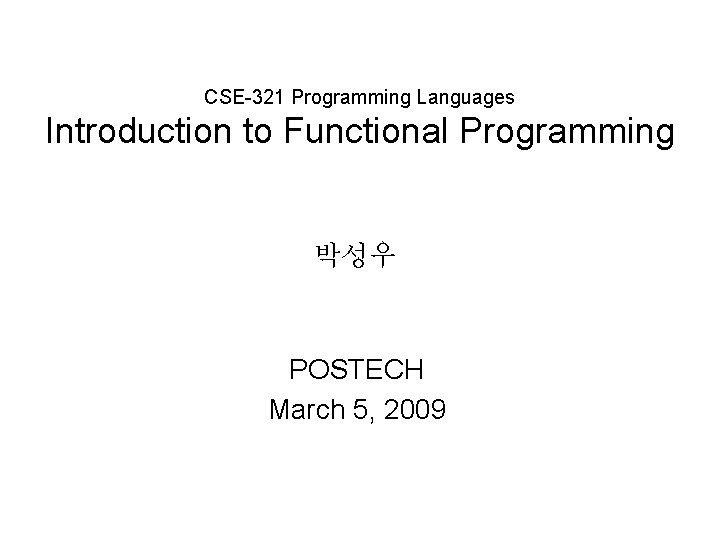 CSE-321 Programming Languages
Introduction to Functional Programming

박성우

POSTECH
March 5, 2009